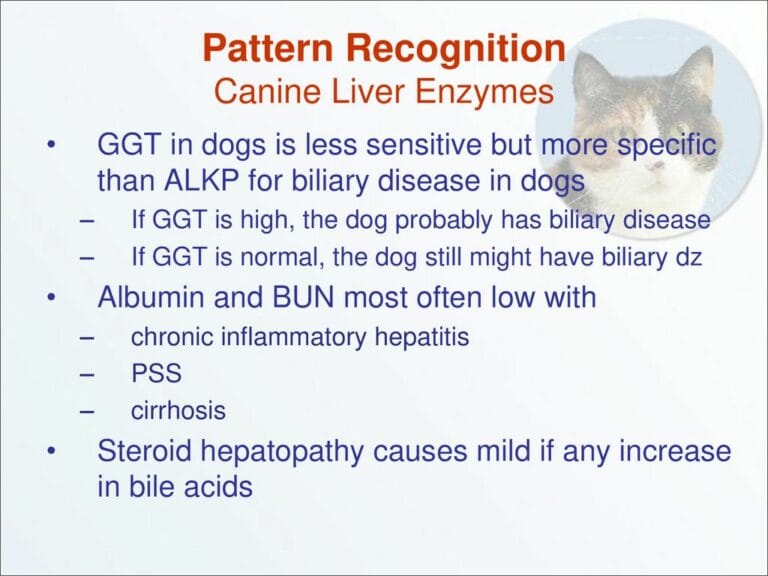 Pattern Recognition
Canine Liver Enzymes

• GGT in dogs is less sensitive but more specific than ALKP for biliary disease in dogs
– If GGT is high, the dog probably has biliary disease
– If GGT is normal, the dog still might have biliary dz
• Albumin and BUN most often low with
– chronic inflammatory hepatitis
– PSS
– cirrhosis
• Steroid hepatopathy causes mild if any increase in bile acids